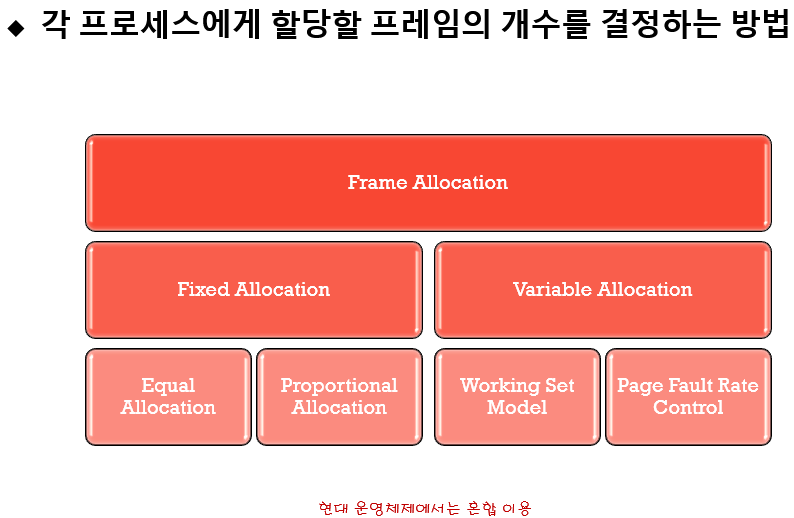 ◆ 각 프로세스에게 할당할 프레임의 개수를 결정하는 방법

Frame Allocation

Fixed Allocation

Variable Allocation

Equal Allocation

Proportional Allocation

Working Set Model

Page Fault Rate Control

현대 운영체제에서는 혼합 이용